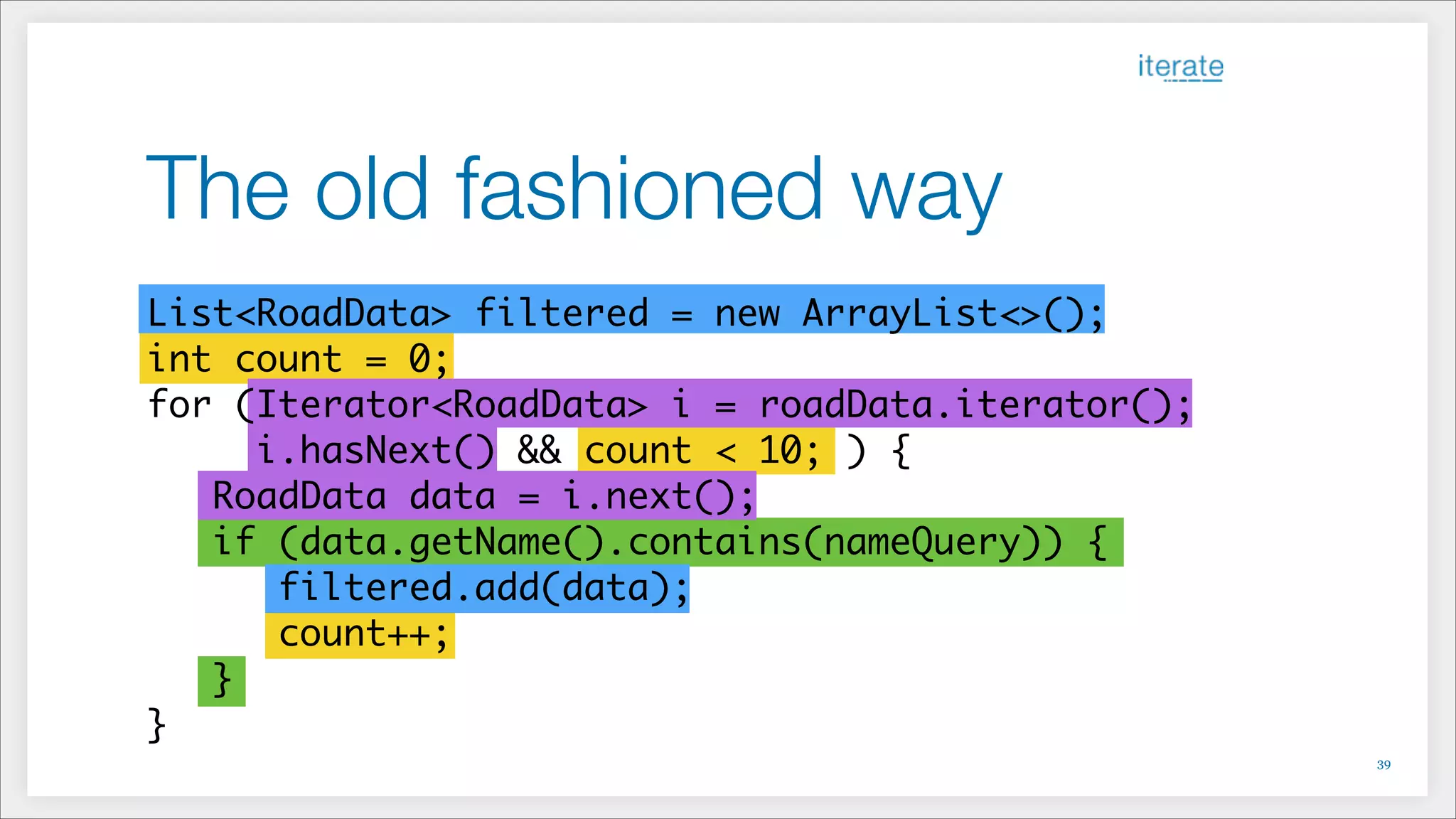 iterate

The old fashioned way

List<RoadData> filtered = new ArrayList<>();
int count = 0;
for (Iterator<RoadData> i = roadData.iterator();
     i.hasNext() && count < 10; ) {
   RoadData data = i.next();
   if (data.getName().contains(nameQuery)) {
      filtered.add(data);
      count++;
   }
}

39